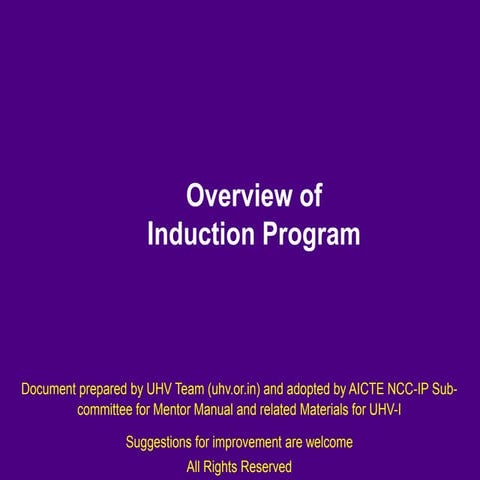 Overview of Induction Program

Document prepared by UHV Team (uhv.or.in) and adopted by AICTE NCC-IP Sub-committee for Mentor Manual and related Materials for UHV-I

Suggestions for improvement are welcome

All Rights Reserved